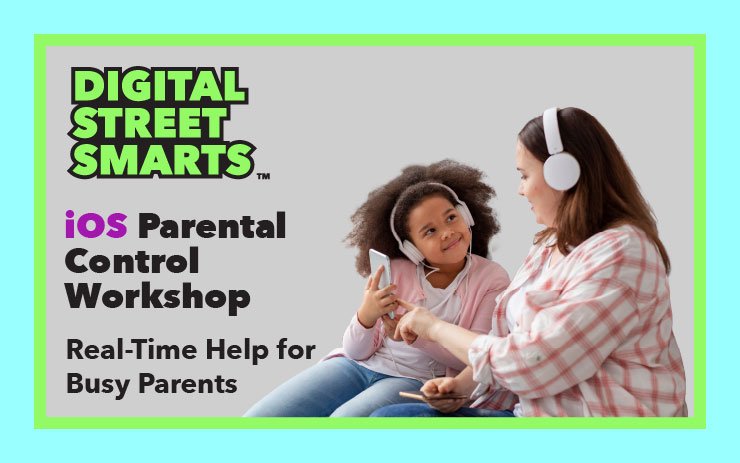 DIGITAL STREET SMARTS™

iOS Parental Control Workshop

Real-Time Help for Busy Parents